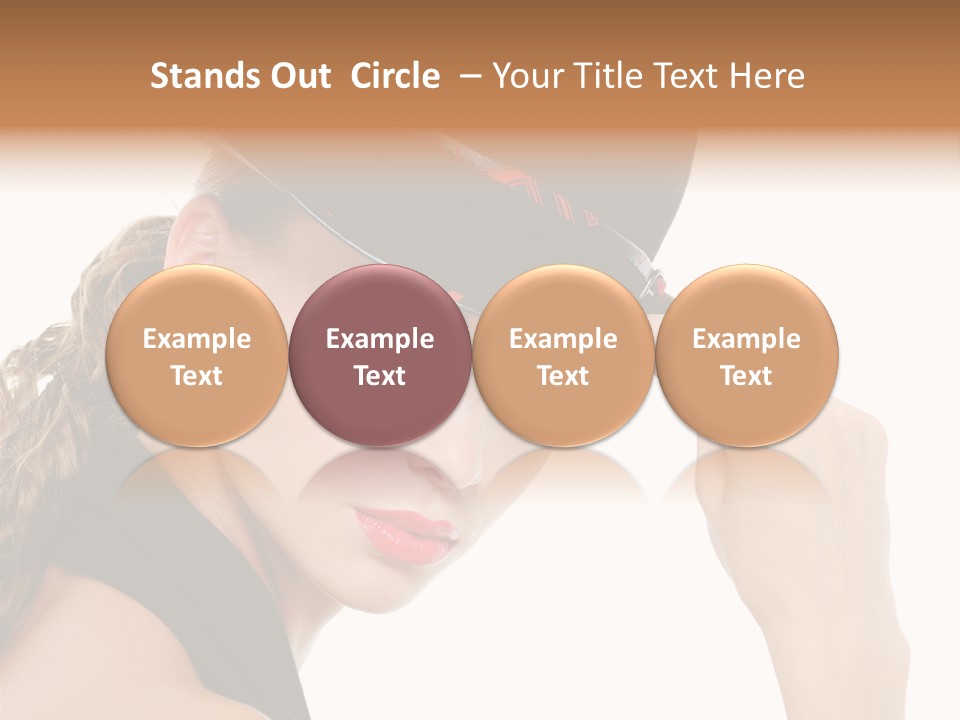 Stands Out Circle – Your Title Text Here

Example Text

Example Text

Example Text

Example Text